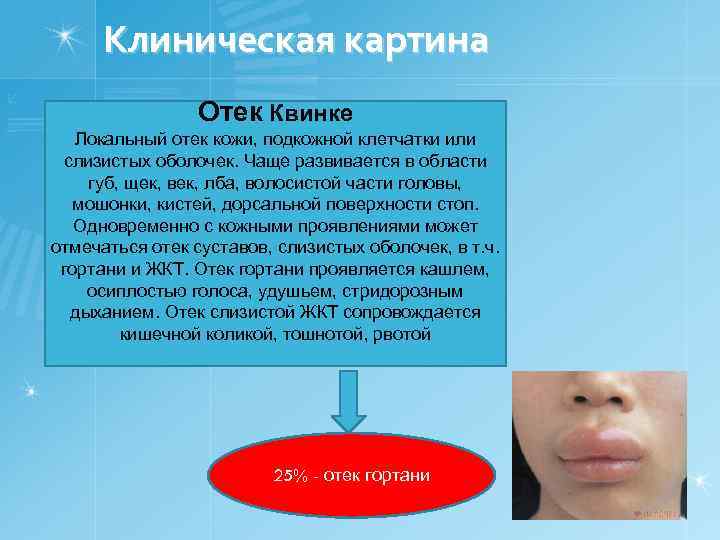 Клиническая картина

Отек Квинке

Локальный отек кожи, подкожной клетчатки или слизистых оболочек. Чаще развивается в области губ, щек, век, лба, волосистой части головы, мошонки, кистей, дорсальной поверхности стоп. Одновременно с кожными проявлениями может отмечаться отек суставов, слизистых оболочек, в т.ч. гортани и ЖКТ. Отек гортани проявляется кашлем, осиплостью голоса, удушьем, стридорозным дыханием. Отек слизистой ЖКТ сопровождается кишечной коликой, тошнотой, рвотой

25% - отек гортани